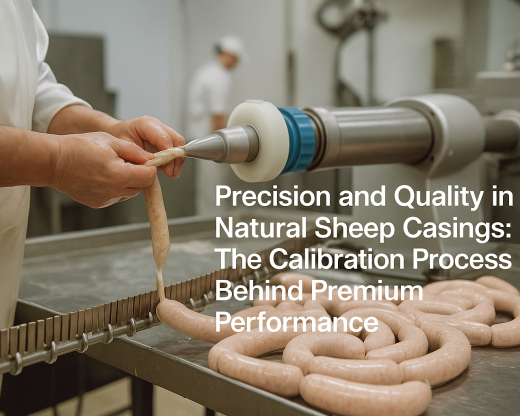 Precision and Quality in Natural Sheep Casings: The Calibration Process Behind Premium Performance